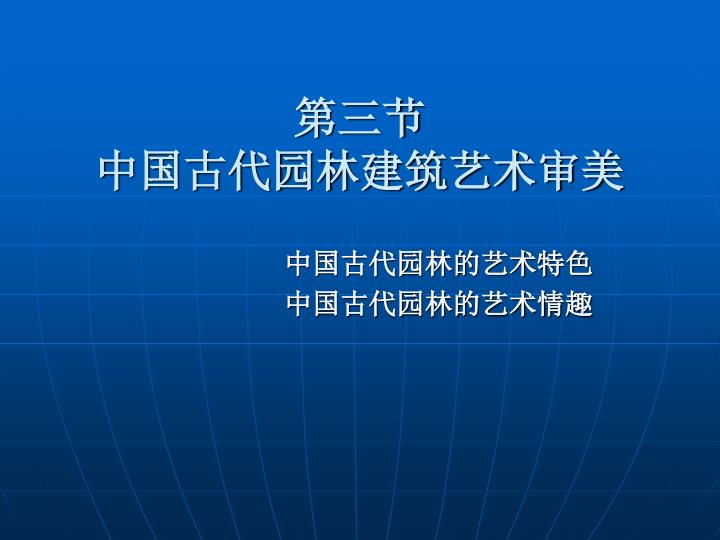 第三节
中国古代园林建筑艺术审美

中国古代园林的艺术特色
中国古代园林的艺术情趣